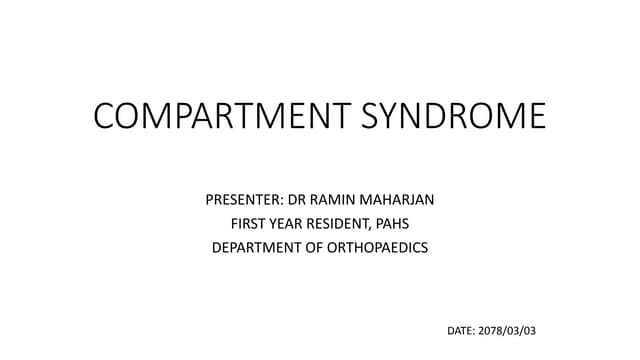 COMPARTMENT SYNDROME

PRESENTER: DR RAMIN MAHARJAN
FIRST YEAR RESIDENT, PAHS
DEPARTMENT OF ORTHOPAEDICS

DATE: 2078/03/03